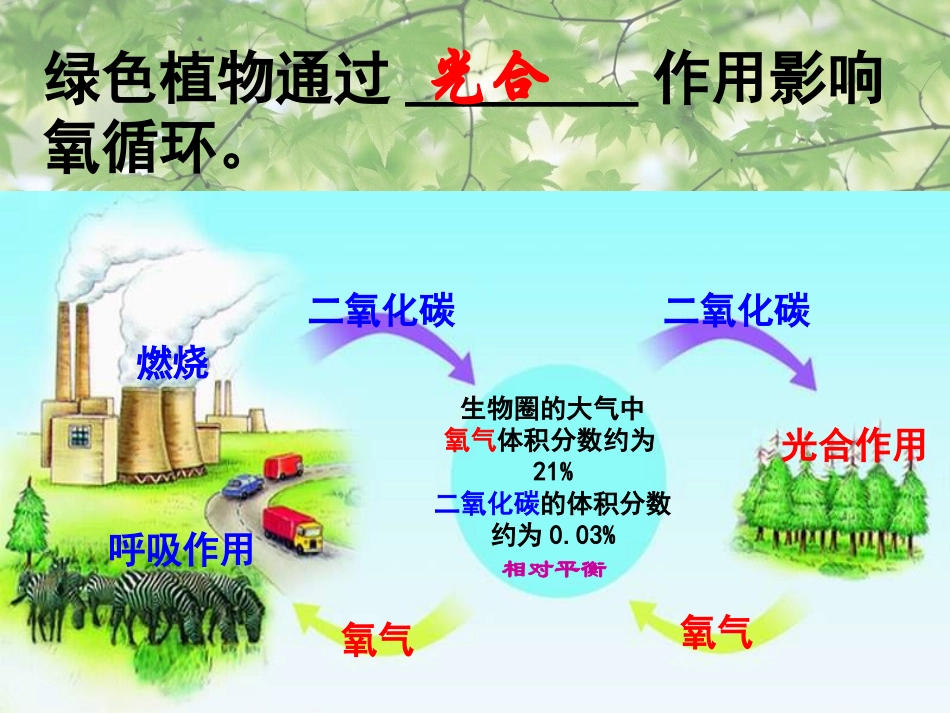 绿色植物通过 __光合__ 作用影响氧循环。

二氧化碳

二氧化碳

燃烧

生物圈的大气中
氧气体积分数约为
21%
二氧化碳的体积分数
约为 0.03%
相对平衡

光合作用

呼吸作用

氧气

氧气